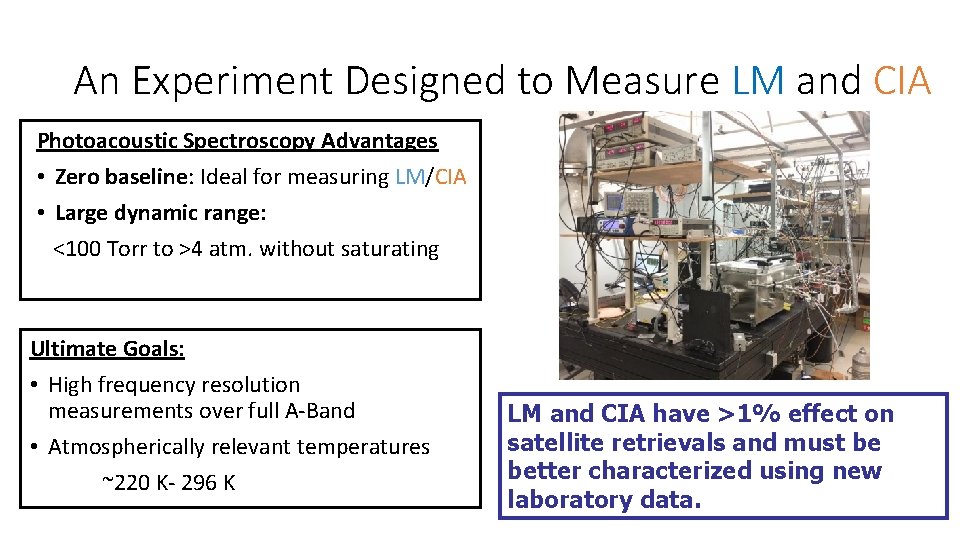 An Experiment Designed to Measure LM and CIA

Photoacoustic Spectroscopy Advantages

• Zero baseline: Ideal for measuring LM/CIA

• Large dynamic range:
<100 Torr to >4 atm. without saturating

Ultimate Goals:

• High frequency resolution measurements over full A-Band

• Atmospherically relevant temperatures
~220 K- 296 K

LM and CIA have >1% effect on satellite retrievals and must be better characterized using new laboratory data.